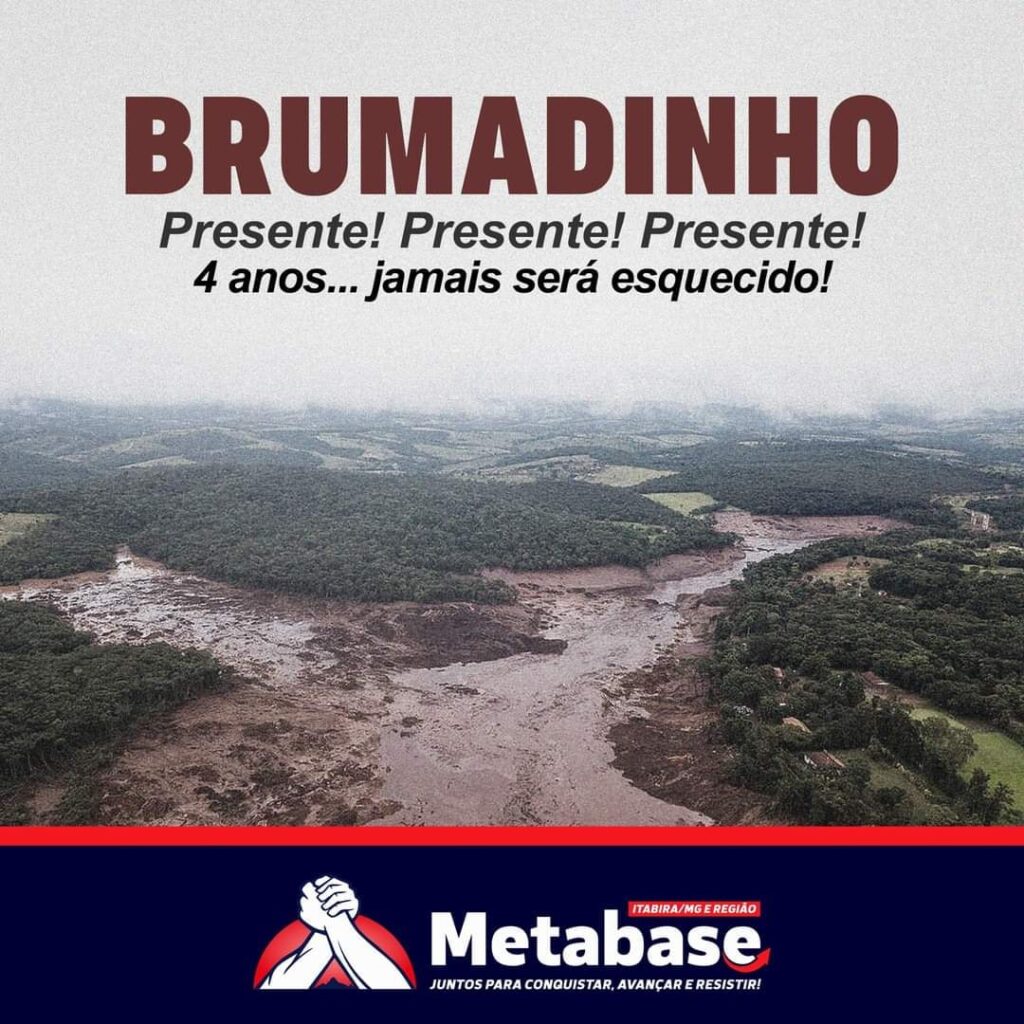 BRUMADINHO
Presente! Presente! Presente!
4 anos... jamais será esquecido!

ITABIRA/MG E REGIÃO
Metabase
JUNTOS PARA CONQUISTAR, AVANÇAR E RESISTIR!